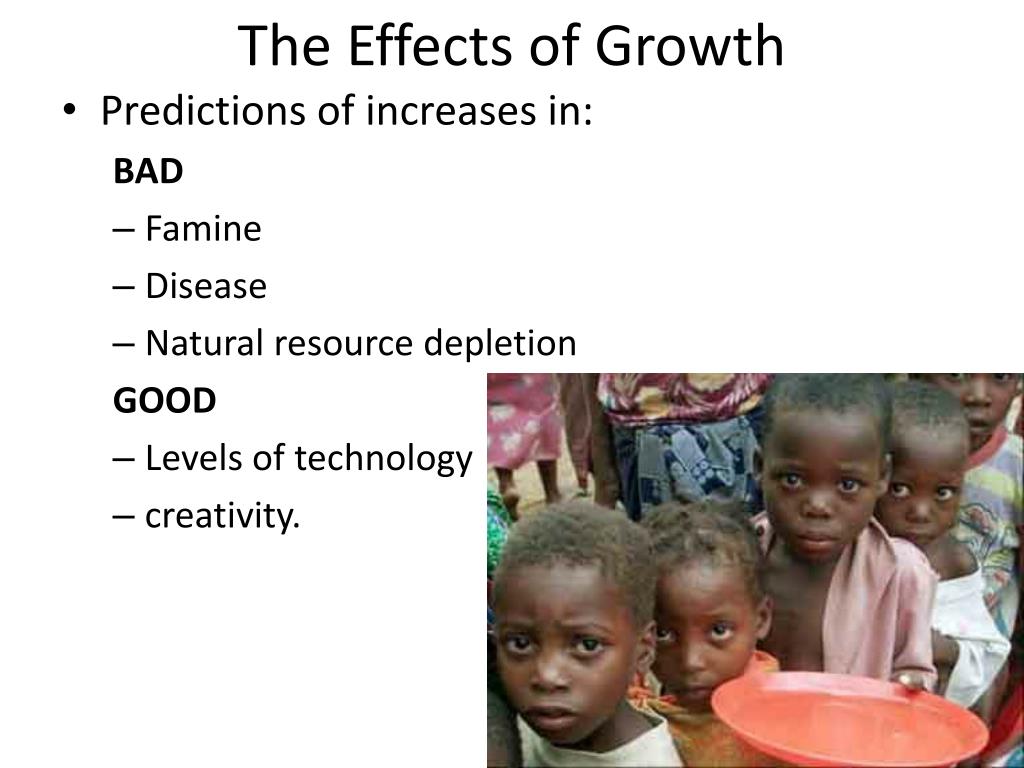 The Effects of Growth

• Predictions of increases in:

BAD

– Famine

– Disease

– Natural resource depletion

GOOD

– Levels of technology

– creativity.